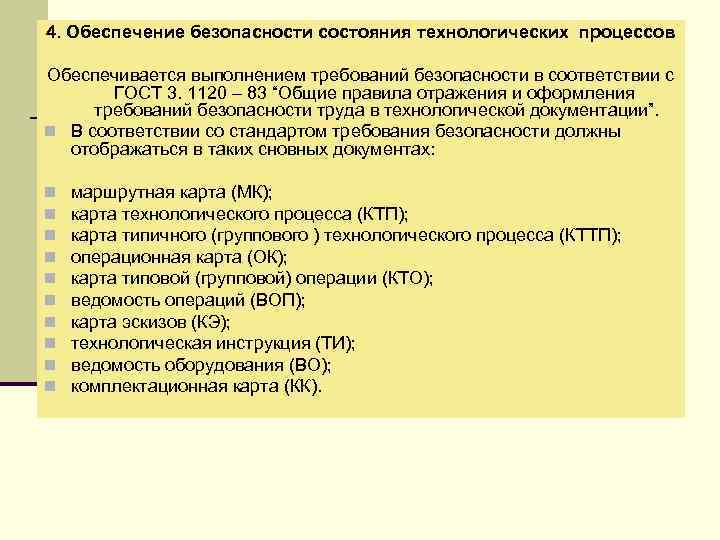 4. Обеспечение безопасности состояния технологических процессов

Обеспечивается выполнением требований безопасности в соответствии с ГОСТ 3. 1120 – 83 “Общие правила отражения и оформления требований безопасности труда в технологической документации”.

В соответствии со стандартом требования безопасности должны отображаться в таких сновных документах:

маршрутная карта (МК);
карта технологического процесса (КТП);
карта типичного (группового ) технологического процесса (КТТП);
операционная карта (ОК);
карта типовой (групповой) операции (КТО);
ведомость операций (ВОП);
карта эскизов (КЭ);
технологическая инструкция (ТИ);
ведомость оборудования (ВО);
комплектационная карта (КК).